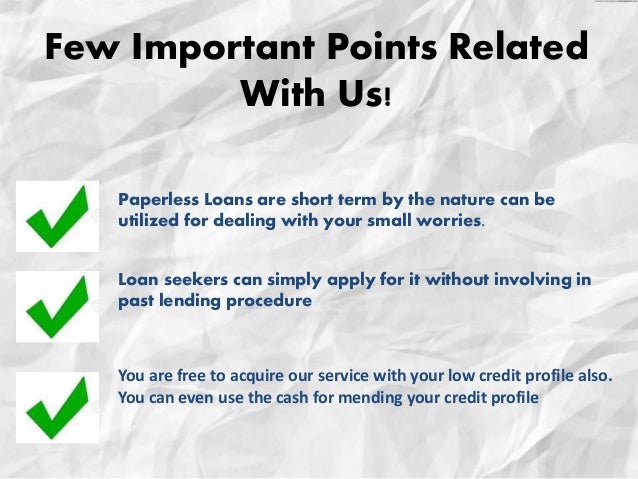 Few Important Points Related With Us!

Paperless Loans are short term by the nature can be utilized for dealing with your small worries.

Loan seekers can simply apply for it without involving in past lending procedure

You are free to acquire our service with your low credit profile also. You can even use the cash for mending your credit profile